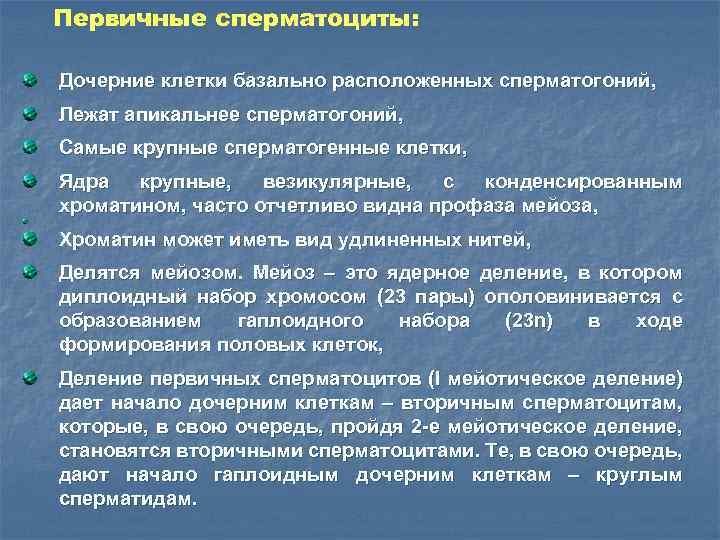 Первичные сперматоциты:

Дочерние клетки базально расположенных сперматогоний,

Лежат апикальнее сперматогоний,

Самые крупные сперматогенные клетки,

Ядра крупные, везикулярные, с конденсированным хроматином, часто отчетливо видна профаза мейоза,

Хроматин может иметь вид удлиненных нитей,

Делятся мейозом. Мейоз – это ядерное деление, в котором диплоидный набор хромосом (23 пары) ополовинивается с образованием гаплоидного набора (23n) в ходе формирования половых клеток,

Деление первичных сперматоцитов (I мейотическое деление) дает начало дочерним клеткам – вторичным сперматоцитам, которые, в свою очередь, пройдя 2-е мейотическое деление, становятся вторичными сперматоцитами. Те, в свою очередь, дают начало гаплоидным дочерним клеткам – круглым сперматидам.